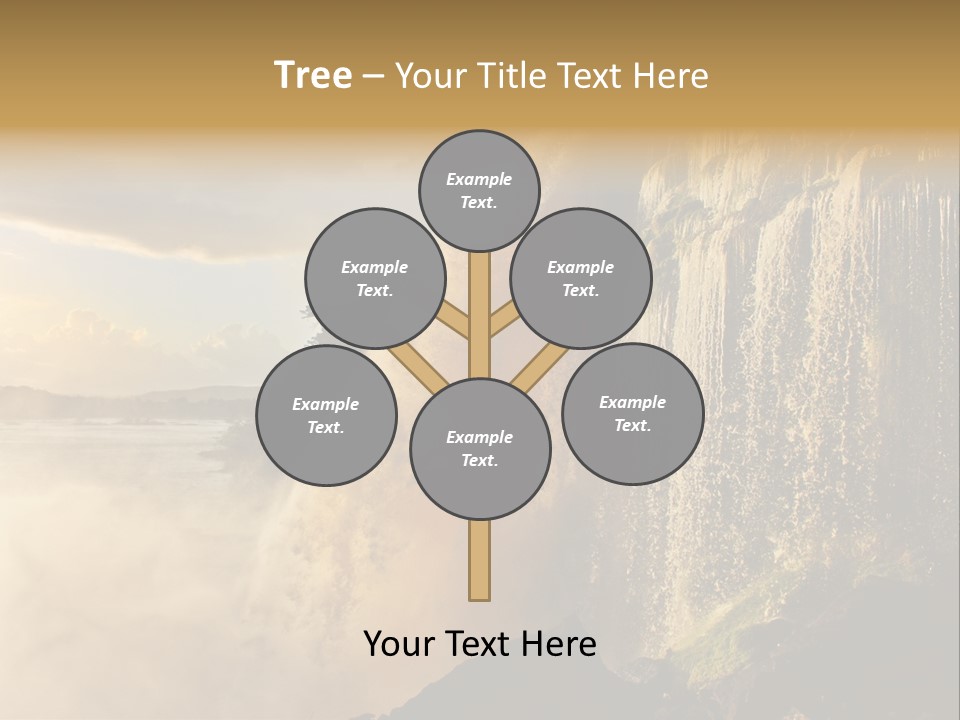 Tree – Your Title Text Here

Example Text.

Example Text.

Example Text.

Example Text.

Example Text.

Example Text.

Your Text Here